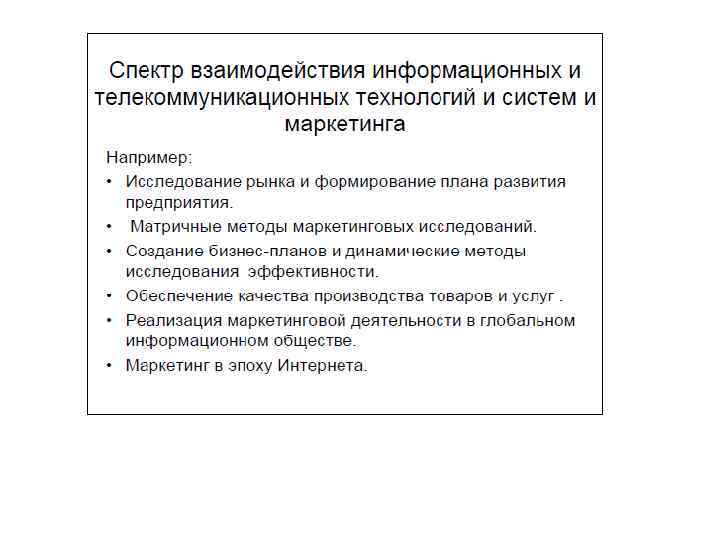 Спектр взаимодействия информационных и телекоммуникационных технологий и систем и маркетинга

Например:
• Исследование рынка и формирование плана развития предприятия.
• Матричные методы маркетинговых исследований.
• Создание бизнес-планов и динамические методы исследования эффективности.
• Обеспечение качества производства товаров и услуг .
• Реализация маркетинговой деятельности в глобальном информационном обществе.
• Маркетинг в эпоху Интернета.